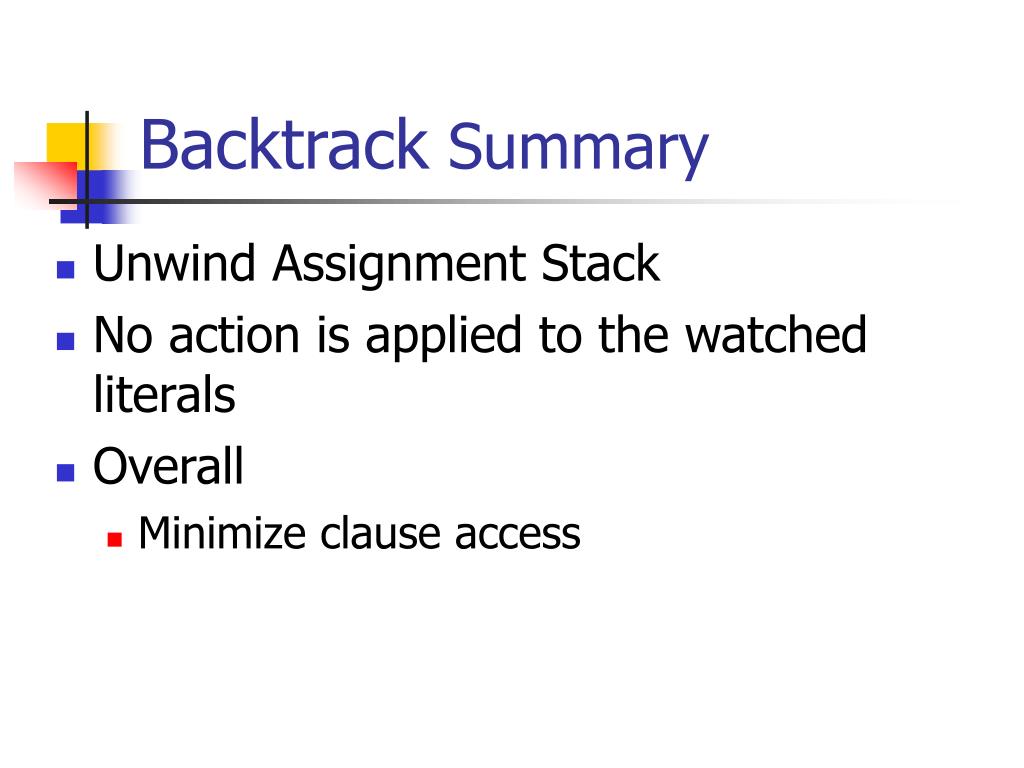 Backtrack Summary

Unwind Assignment Stack

No action is applied to the watched literals

Overall

Minimize clause access